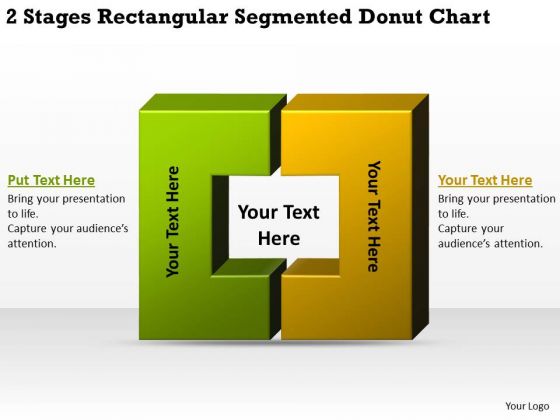 2 Stages Rectangular Segmented Donut Chart

Put Text Here
Bring your presentation to life.
Capture your audience's attention.

Your Text Here

Your Text Here

Your Text Here

Your Text Here
Bring your presentation to life.
Capture your audience's attention.

Your Logo